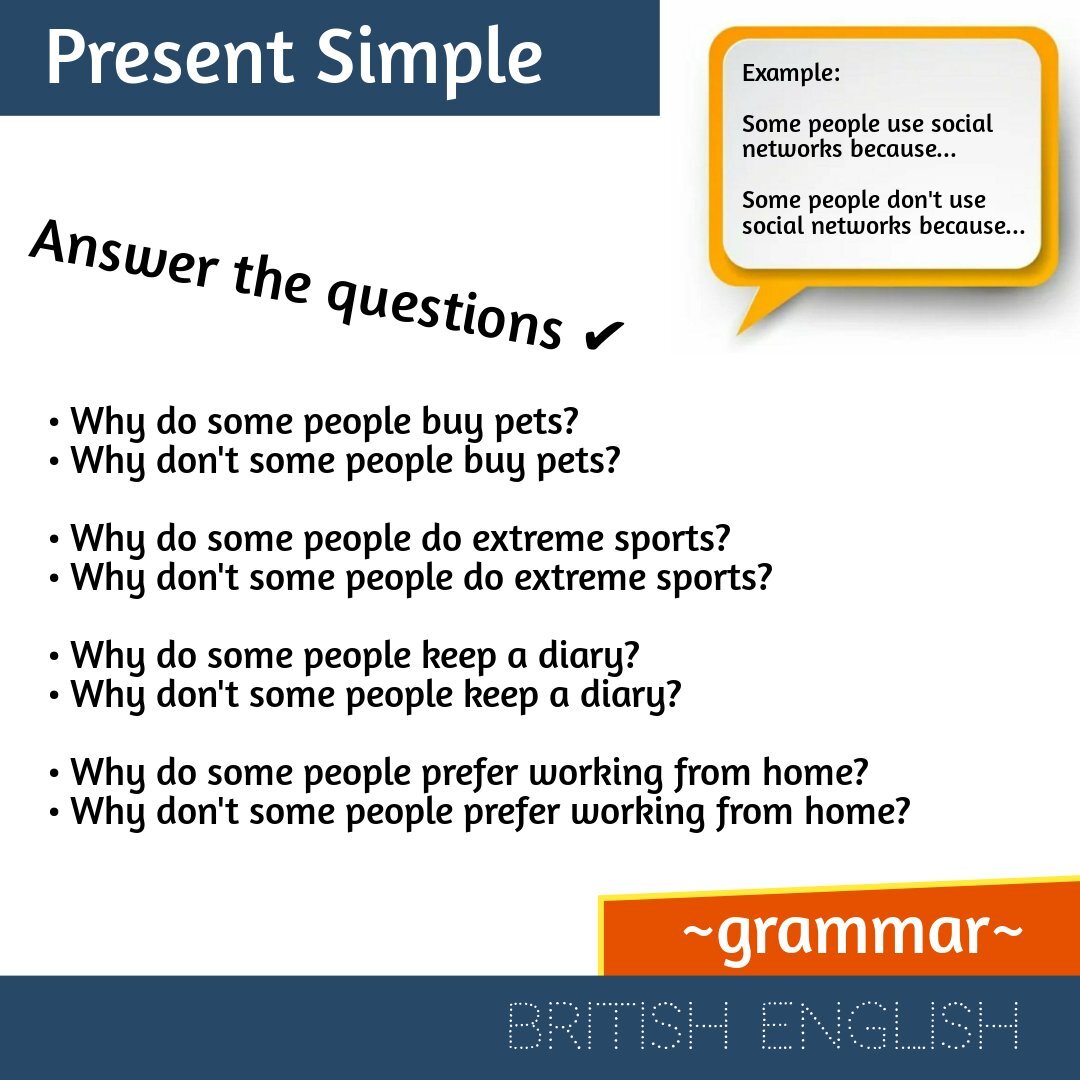 Present Simple

Example:

Some people use social networks because...

Some people don't use social networks because...

Answer the questions ✔

• Why do some people buy pets?
• Why don't some people buy pets?

• Why do some people do extreme sports?
• Why don't some people do extreme sports?

• Why do some people keep a diary?
• Why don't some people keep a diary?

• Why do some people prefer working from home?
• Why don't some people prefer working from home?

~grammar~

BRITISH ENGLISH